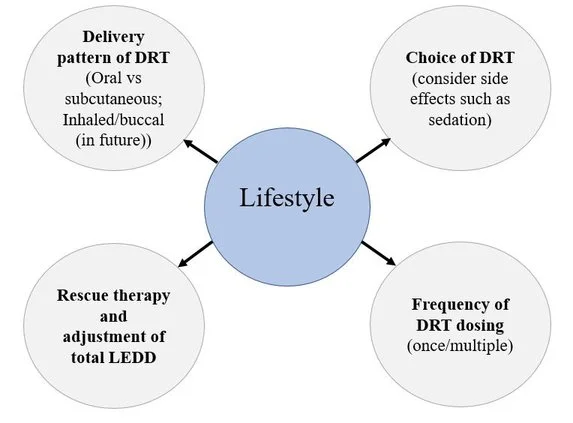 Delivery pattern of DRT (Oral vs subcutaneous; Inhaled/buccal (in future))

Choice of DRT (consider side effects such as sedation)

Lifestyle

Rescue therapy and adjustment of total LEDD

Frequency of DRT dosing (once/multiple)